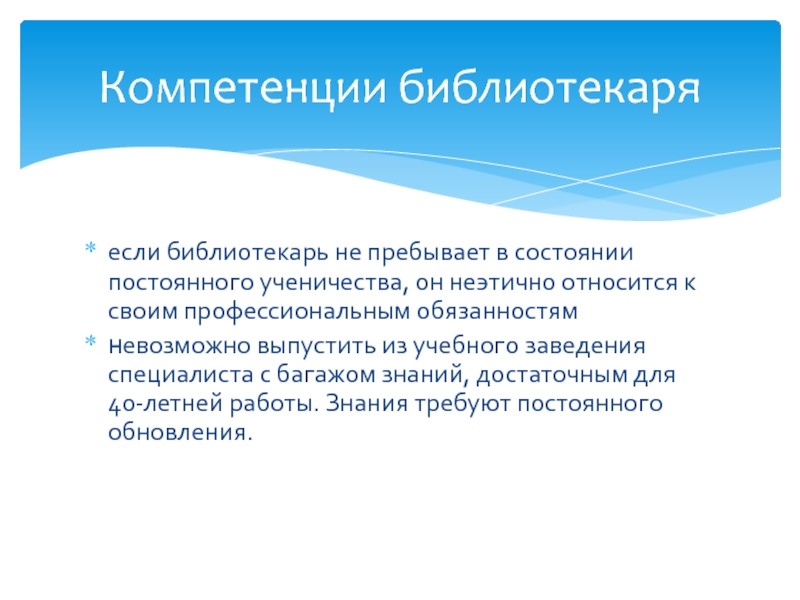 Компетенции библиотекаря

* если библиотекарь не пребывает в состоянии постоянного ученичества, он неэтично относится к своим профессиональным обязанностям
* невозможно выпустить из учебного заведения специалиста с багажом знаний, достаточным для 40-летней работы. Знания требуют постоянного обновления.